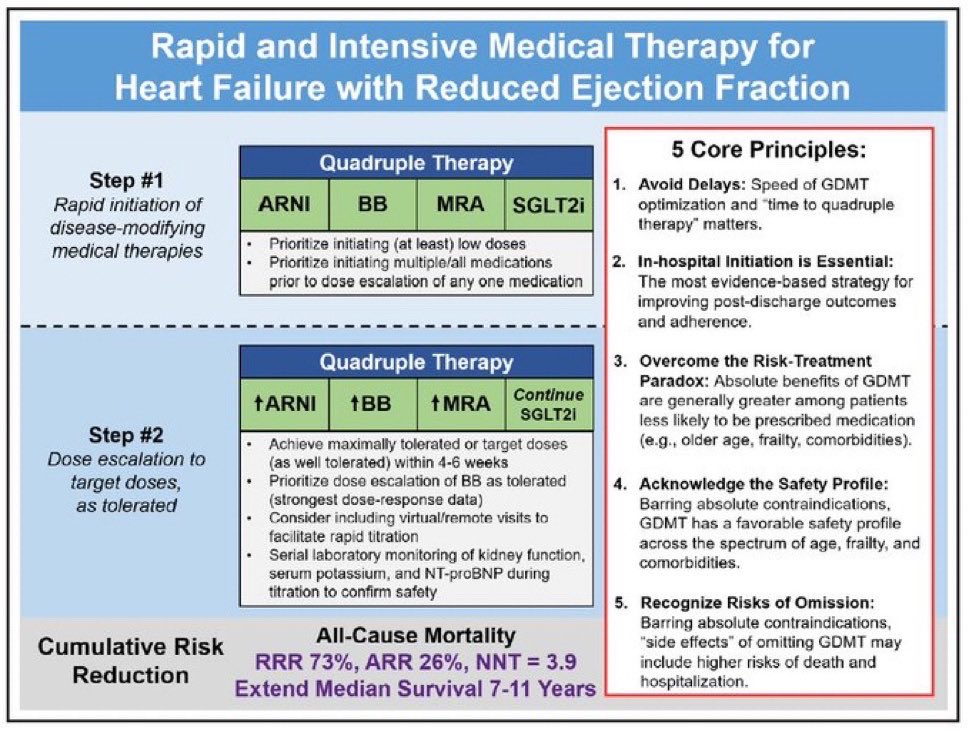 Rapid and Intensive Medical Therapy for Heart Failure with Reduced Ejection Fraction

Step #1
Rapid initiation of disease-modifying medical therapies

Quadruple Therapy

| ARNI | BB | MRA | SGLT2i |
|---|---|---|---|

• Prioritize initiating (at least) low doses
• Prioritize initiating multiple/all medications prior to dose escalation of any one medication

Step #2
Dose escalation to target doses, as tolerated

Quadruple Therapy

| ↑ARNI | ↑BB | ↑MRA | Continue SGLT2i |
|---|---|---|---|

• Achieve maximally tolerated or target doses (as well tolerated) within 4-6 weeks
• Prioritize dose escalation of BB as tolerated (strongest dose-response data)
• Consider including virtual/remote visits to facilitate rapid titration
• Serial laboratory monitoring of kidney function, serum potassium, and NT-proBNP during titration to confirm safety

Cumulative Risk Reduction

All-Cause Mortality
RRR 73%, ARR 26%, NNT = 3.9
Extend Median Survival 7-11 Years

5 Core Principles:

1. Avoid Delays: Speed of GDMT optimization and "time to quadruple therapy" matters.

2. In-hospital Initiation is Essential: The most evidence-based strategy for improving post-discharge outcomes and adherence.

3. Overcome the Risk-Treatment Paradox: Absolute benefits of GDMT are generally greater among patients less likely to be prescribed medication (e.g., older age, frailty, comorbidities).

4. Acknowledge the Safety Profile: Barring absolute contraindications, GDMT has a favorable safety profile across the spectrum of age, frailty, and comorbidities.

5. Recognize Risks of Omission: Barring absolute contraindications, "side effects" of omitting GDMT may include higher risks of death and hospitalization.